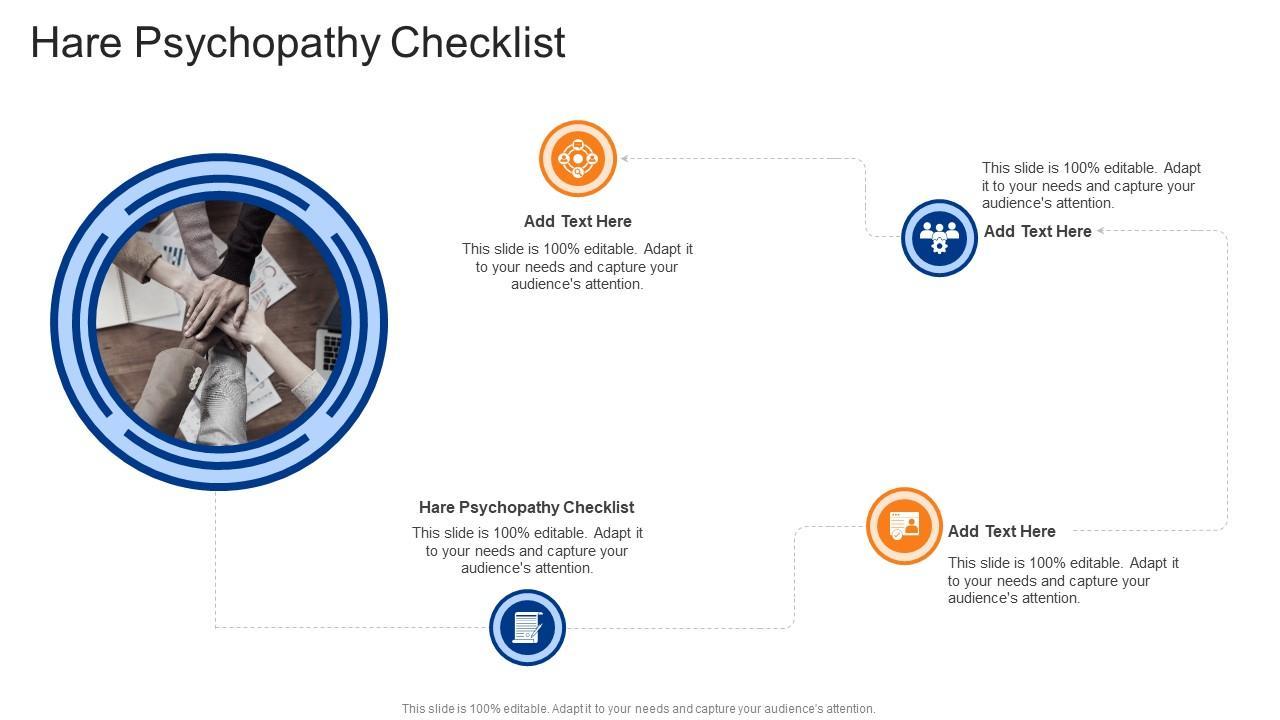 Hare Psychopathy Checklist

Add Text Here

This slide is 100% editable. Adapt it to your needs and capture your audience's attention.

This slide is 100% editable. Adapt it to your needs and capture your audience's attention.

Add Text Here

Hare Psychopathy Checklist

This slide is 100% editable. Adapt it to your needs and capture your audience's attention.

Add Text Here

This slide is 100% editable. Adapt it to your needs and capture your audience's attention.

This slide is 100% editable. Adapt it to your needs and capture your audience's attention.